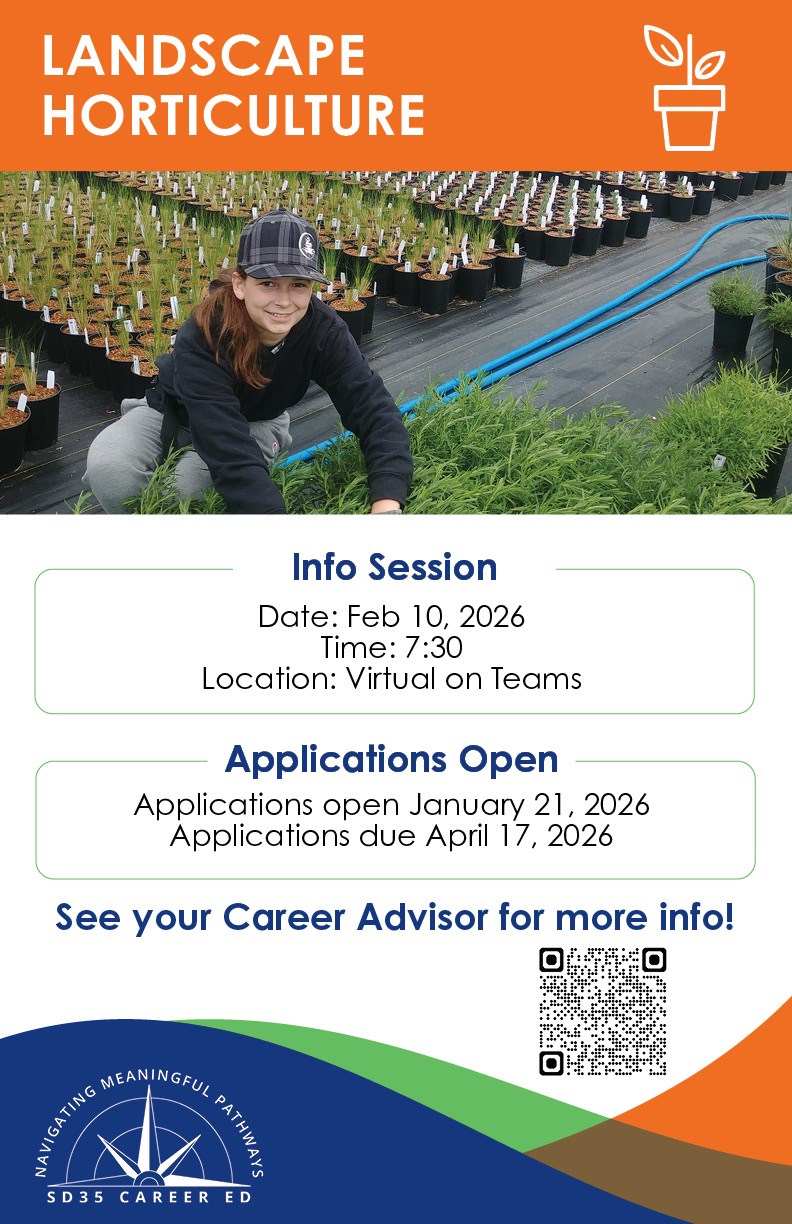 LANDSCAPE HORTICULTURE

Info Session

Date: Feb 10, 2026
Time: 7:30
Location: Virtual on Teams

Applications Open

Applications open January 21, 2026
Applications due April 17, 2026

See your Career Advisor for more info!

NAVIGATING MEANINGFUL PATHWAYS
SD35 CAREER ED